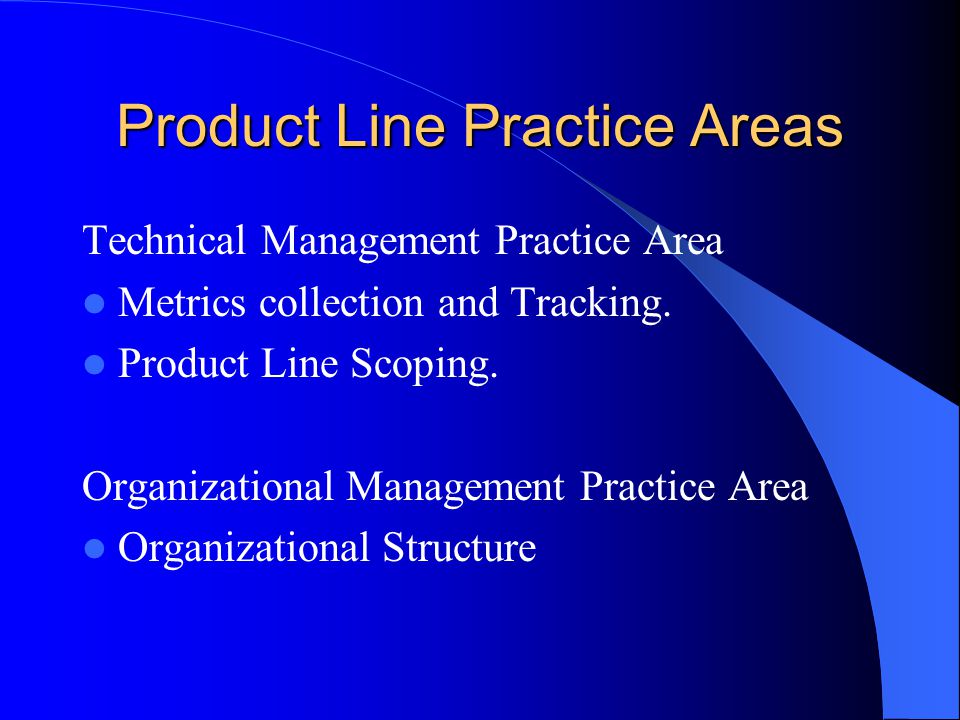 Product Line Practice Areas

Technical Management Practice Area

- Metrics collection and Tracking.
- Product Line Scoping.

Organizational Management Practice Area

- Organizational Structure